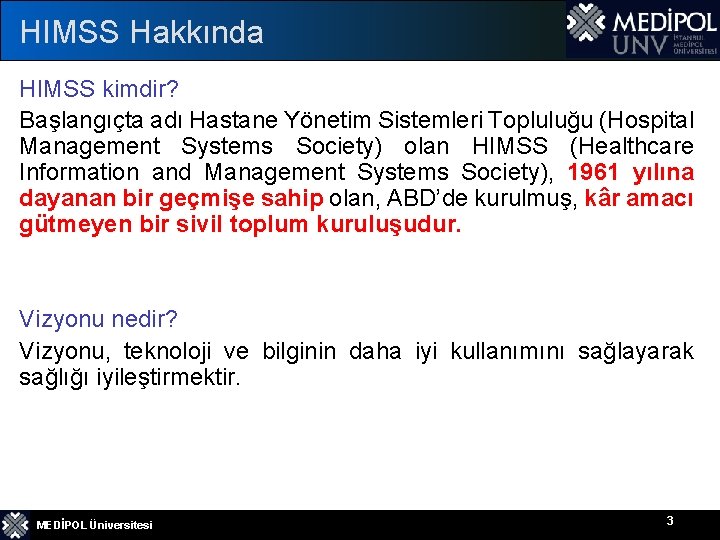 HIMSS Hakkında

MEDİPOL UNV İSTANBUL MEDİPOL ÜNİVERSİTESİ

HIMSS kimdir?

Başlangıçta adı Hastane Yönetim Sistemleri Topluluğu (Hospital Management Systems Society) olan HIMSS (Healthcare Information and Management Systems Society), 1961 yılına dayanan bir geçmişe sahip olan, ABD'de kurulmuş, kâr amacı gütmeyen bir sivil toplum kuruluşudur.

Vizyonu nedir?

Vizyonu, teknoloji ve bilginin daha iyi kullanımını sağlayarak sağlığı iyileştirmektir.

MEDİPOL Üniversitesi

3